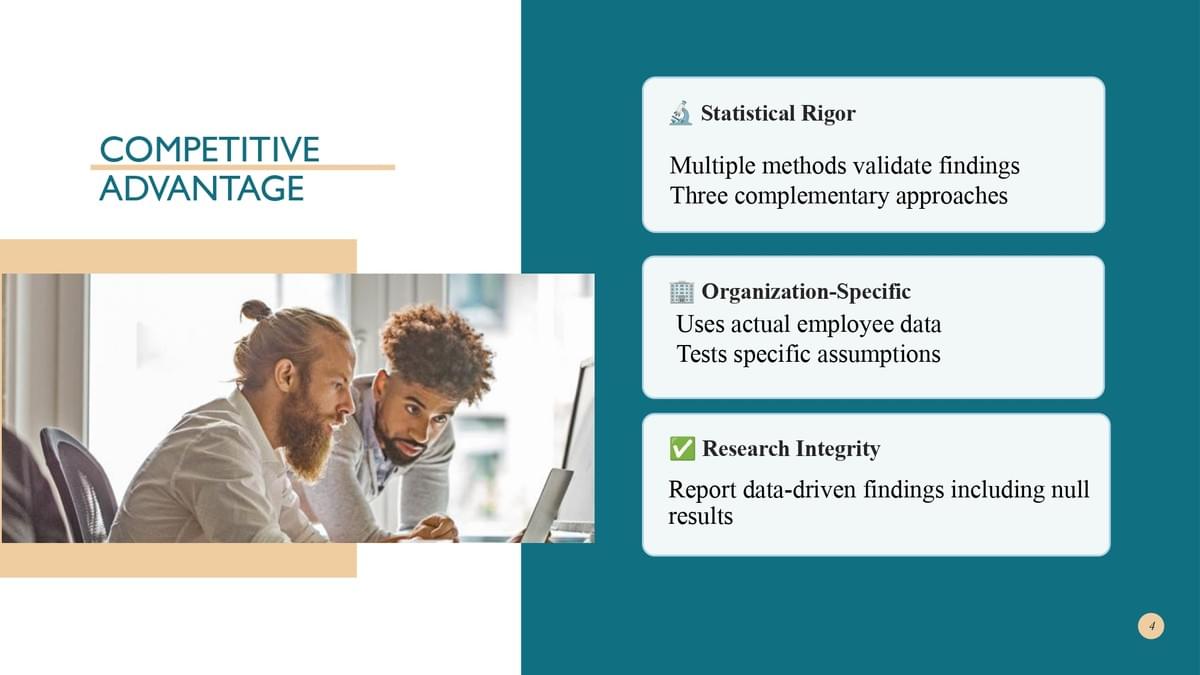 COMPETITIVE ADVANTAGE

🔬 Statistical Rigor

Multiple methods validate findings
Three complementary approaches

🏢 Organization-Specific

Uses actual employee data
Tests specific assumptions

✅ Research Integrity

Report data-driven findings including null results

4